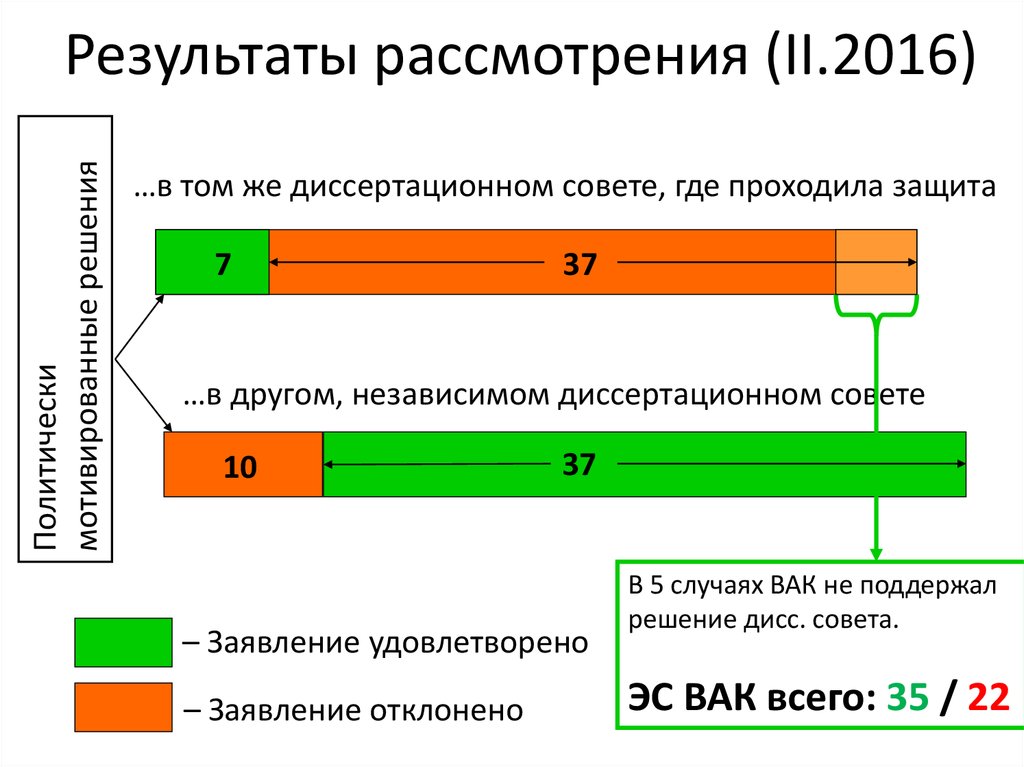 Результаты рассмотрения (II.2016)

Политически мотивированные решения

…в том же диссертационном совете, где проходила защита

7

37

…в другом, независимом диссертационном совете

10

37

В 5 случаях ВАК не поддержал решение дисс. совета.

ЭС ВАК всего: 35 / 22

– Заявление удовлетворено

– Заявление отклонено